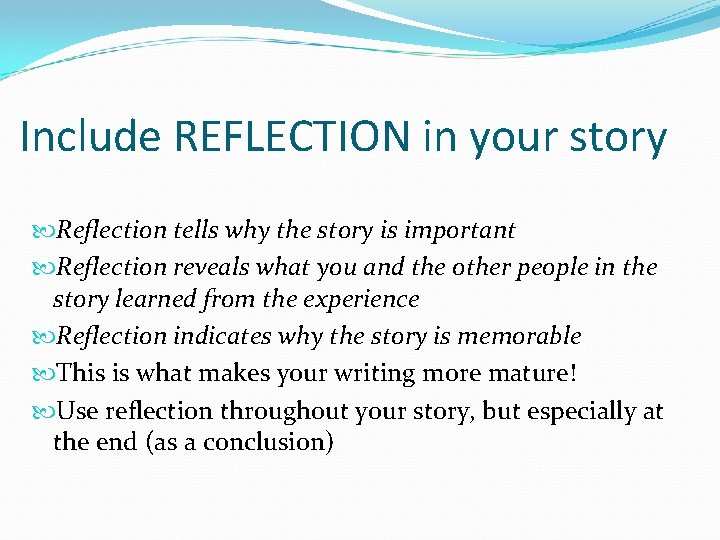 Include REFLECTION in your story

Reflection tells why the story is important

Reflection reveals what you and the other people in the story learned from the experience

Reflection indicates why the story is memorable

This is what makes your writing more mature!

Use reflection throughout your story, but especially at the end (as a conclusion)